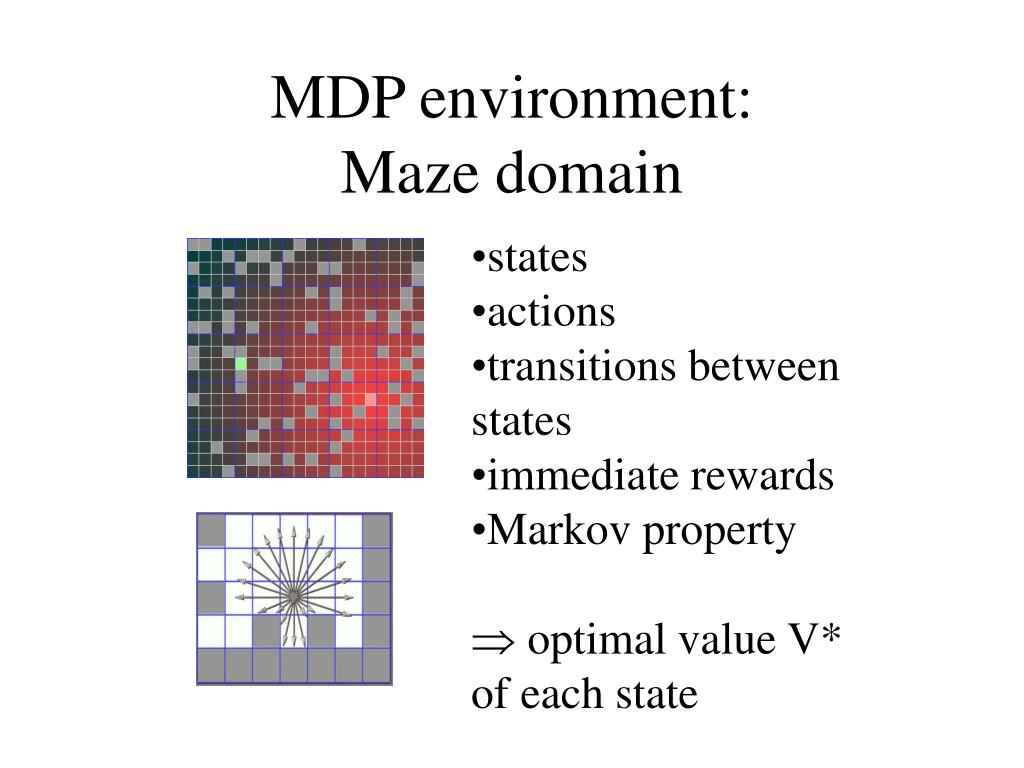 MDP environment:
Maze domain

•states
•actions
•transitions between states
•immediate rewards
•Markov property

$\Rightarrow$ optimal value V* of each state